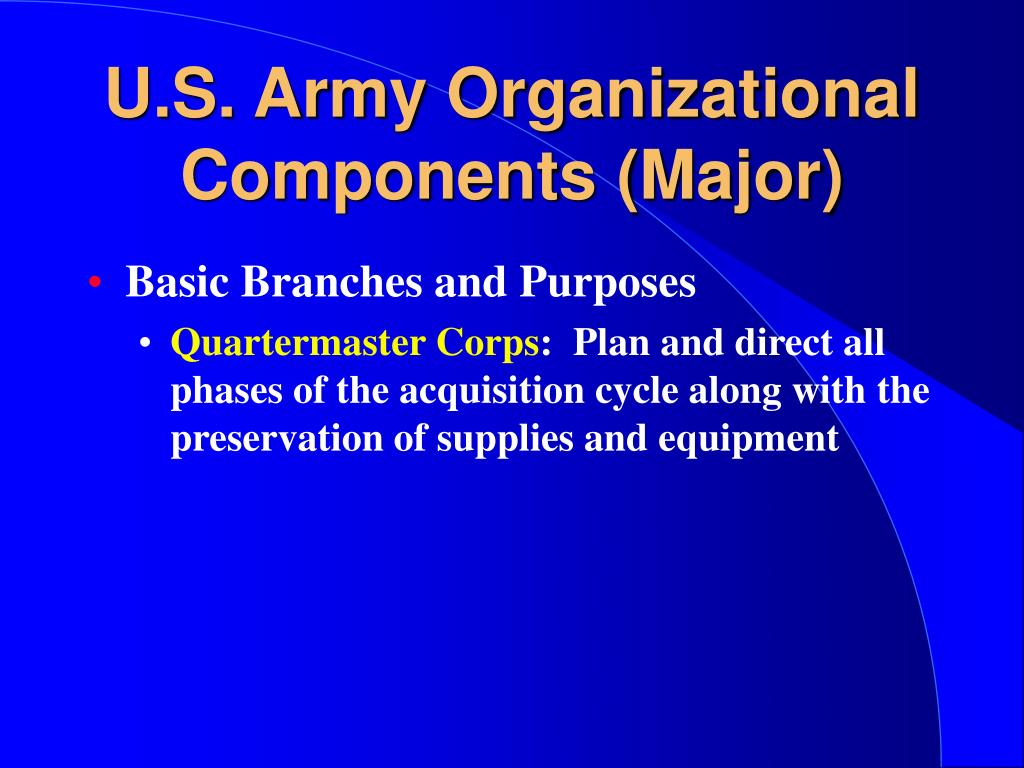 U.S. Army Organizational Components (Major)

• Basic Branches and Purposes

• Quartermaster Corps: Plan and direct all phases of the acquisition cycle along with the preservation of supplies and equipment